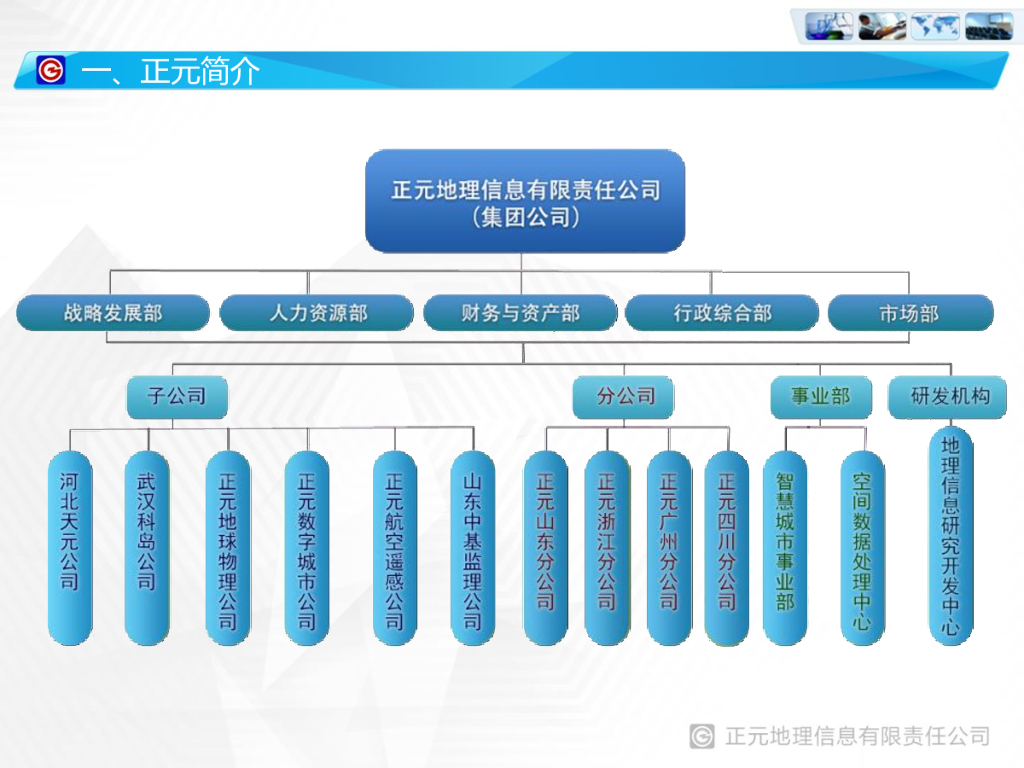 一、正元简介

正元地理信息有限责任公司
（集团公司）

战略发展部
人力资源部
财务与资产部
行政综合部
市场部

子公司
分公司
事业部
研发机构

河北天元公司
武汉科岛公司
正元地球物理公司
正元数字城市公司
正元航空遥感公司
山东中基监理公司
正元山东分公司
正元浙江分公司
正元广州分公司
正元四川分公司
智慧城市事业部
空间数据处理中心
地理信息研究开发中心

正元地理信息有限责任公司